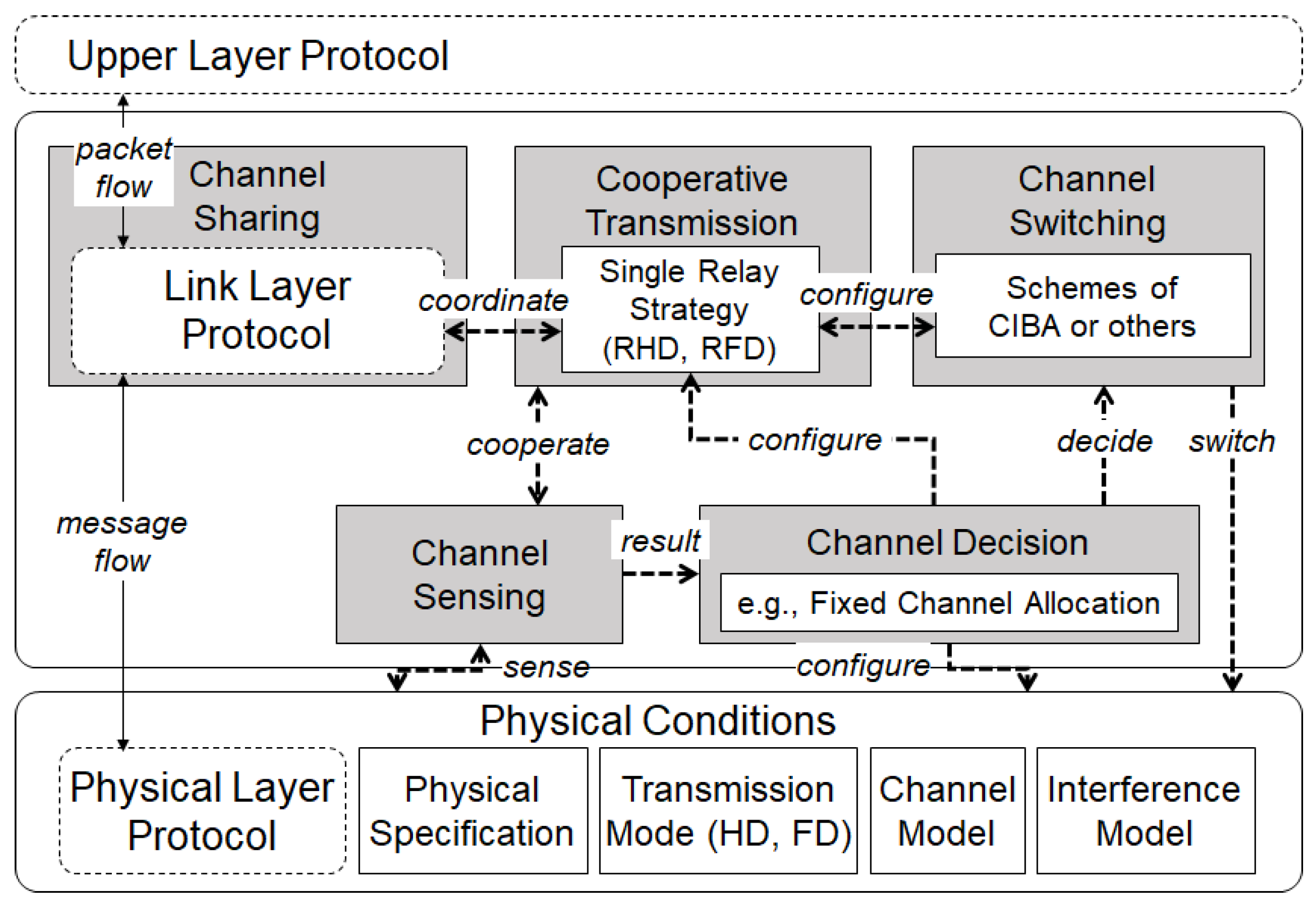 Upper Layer Protocol

packet flow

Channel Sharing

Link Layer Protocol

coordinate

Cooperative Transmission

Single Relay Strategy (RHD, RFD)

configure

Channel Switching

Schemes of CIBA or others

cooperate

configure

decide

switch

message flow

Channel Sensing

result

Channel Decision

e.g., Fixed Channel Allocation

sense

configure

Physical Conditions

Physical Layer Protocol

Physical Specification

Transmission Mode (HD, FD)

Channel Model

Interference Model